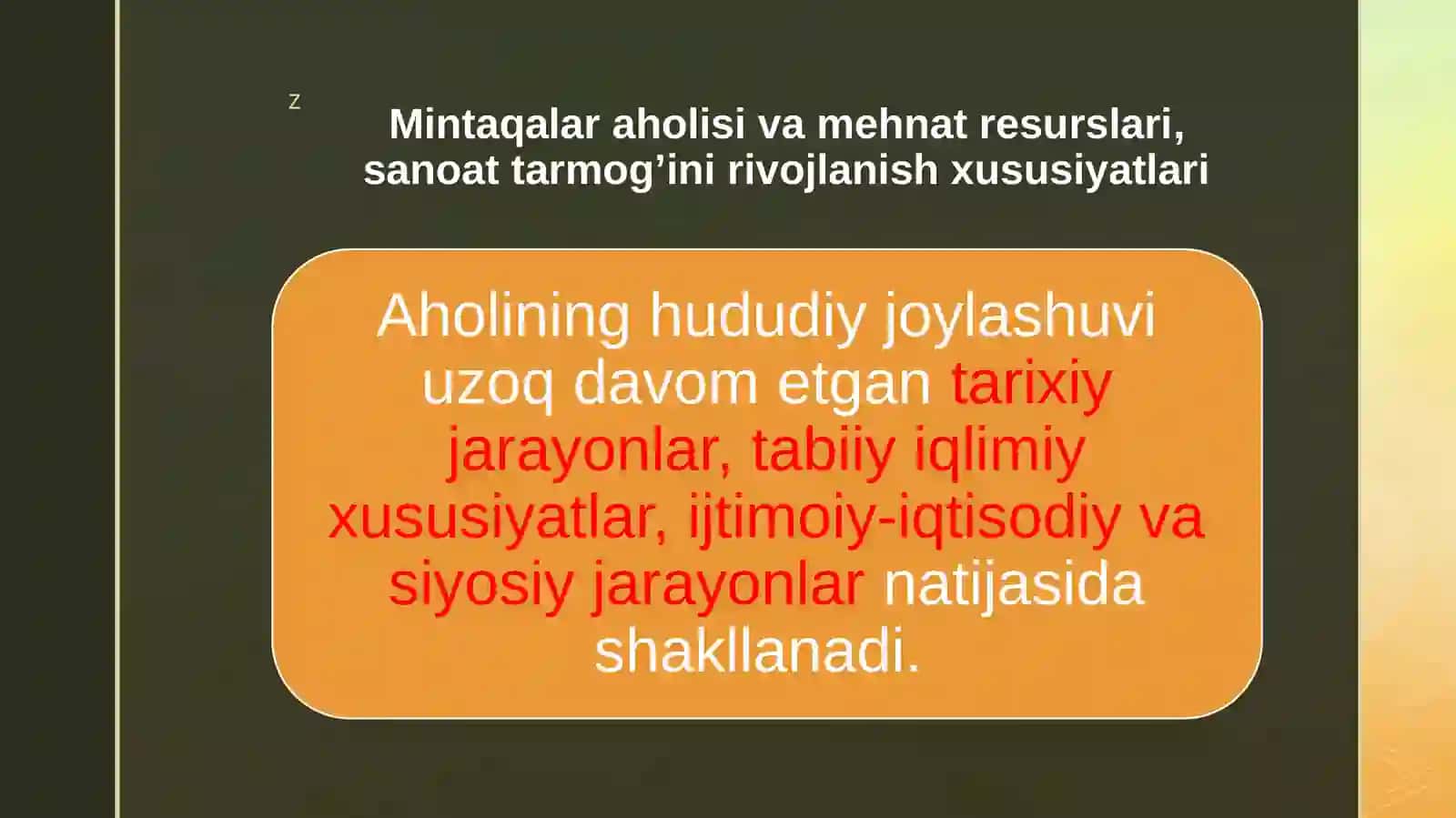 z

Mintaqalar aholisi va mehnat resurslari, sanoat tarmog’ini rivojlanish xususiyatlari

Aholining hududiy joylashuvi uzoq davom etgan tarixiy jarayonlar, tabiiy iqlimiy xususiyatlar, ijtimoiy-iqtisodiy va siyosiy jarayonlar natijasida shakllanadi.